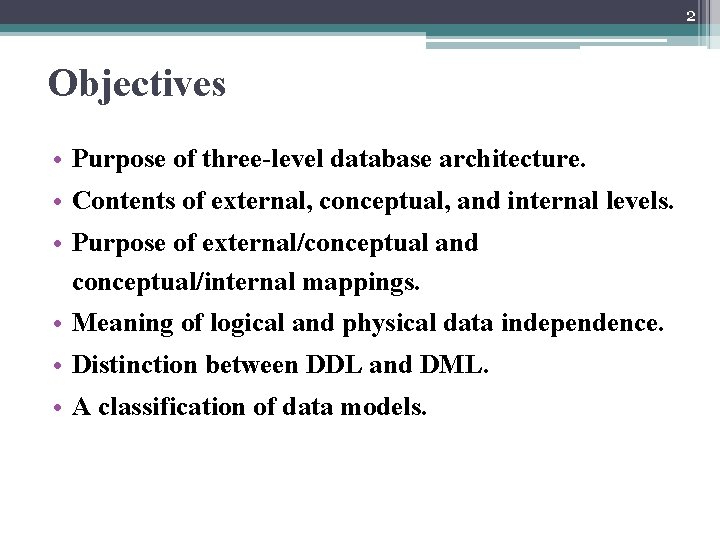 2

Objectives

• Purpose of three-level database architecture.
• Contents of external, conceptual, and internal levels.
• Purpose of external/conceptual and conceptual/internal mappings.
• Meaning of logical and physical data independence.
• Distinction between DDL and DML.
• A classification of data models.